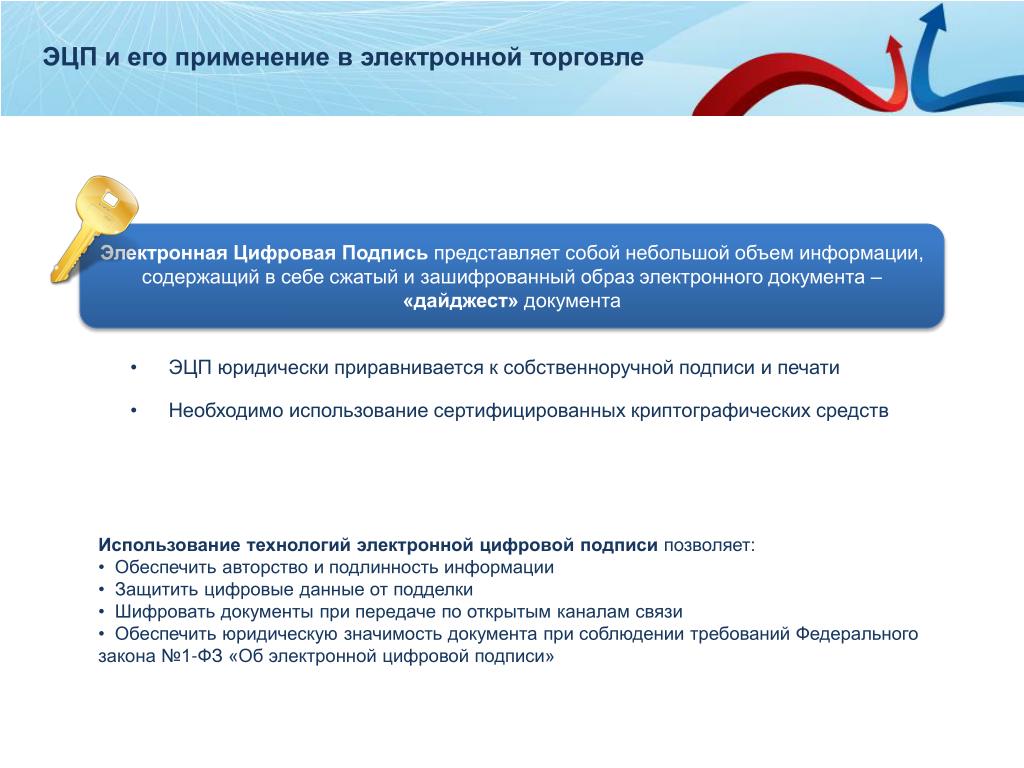 ЭЦП и его применение в электронной торговле

Электронная Цифровая Подпись представляет собой небольшой объем информации, содержащий в себе сжатый и зашифрованный образ электронного документа – «дайджест» документа

• ЭЦП юридически приравнивается к собственноручной подписи и печати

• Необходимо использование сертифицированных криптографических средств

Использование технологий электронной цифровой подписи позволяет:
• Обеспечить авторство и подлинность информации
• Защитить цифровые данные от подделки
• Шифровать документы при передаче по открытым каналам связи
• Обеспечить юридическую значимость документа при соблюдении требований Федерального закона №1-ФЗ «Об электронной цифровой подписи»